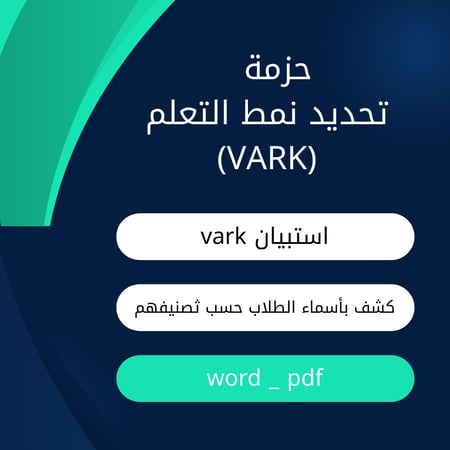 حزمة
تحديد نمط التعلم
(VARK)

استبيان vark

كشف بأسماء الطلاب حسب ثصنيفهم

word _ pdf